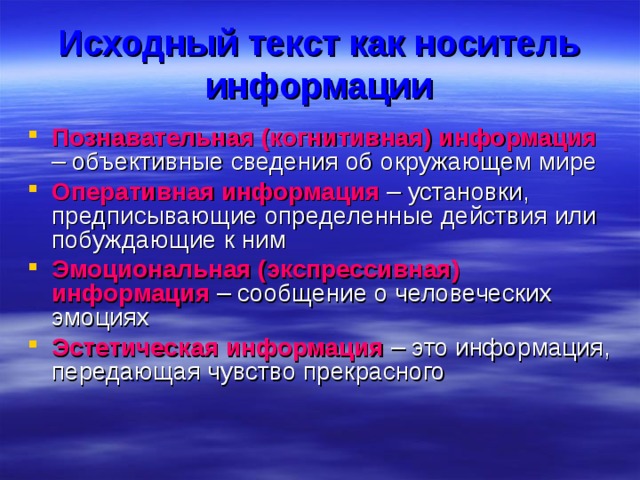 Исходный текст как носитель информации

- Познавательная (когнитивная) информация – объективные сведения об окружающем мире
- Оперативная информация – установки, предписывающие определенные действия или побуждающие к ним
- Эмоциональная (экспрессивная) информация – сообщение о человеческих эмоциях
- Эстетическая информация – это информация, передающая чувство прекрасного